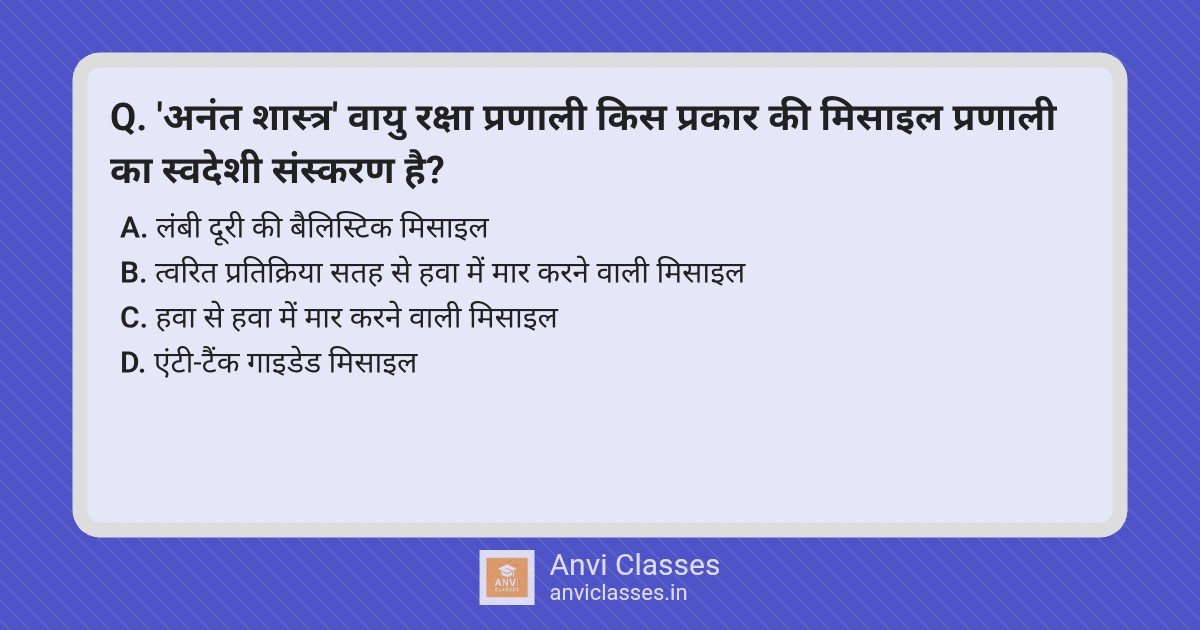 Q. 'अनंत शास्त्र' वायु रक्षा प्रणाली किस प्रकार की मिसाइल प्रणाली का स्वदेशी संस्करण है?

A. लंबी दूरी की बैलिस्टिक मिसाइल
B. त्वरित प्रतिक्रिया सतह से हवा में मार करने वाली मिसाइल
C. हवा से हवा में मार करने वाली मिसाइल
D. एंटी-टैंक गाइडेड मिसाइल

ANVI CLASSES
Anvi Classes
anviclasses.in